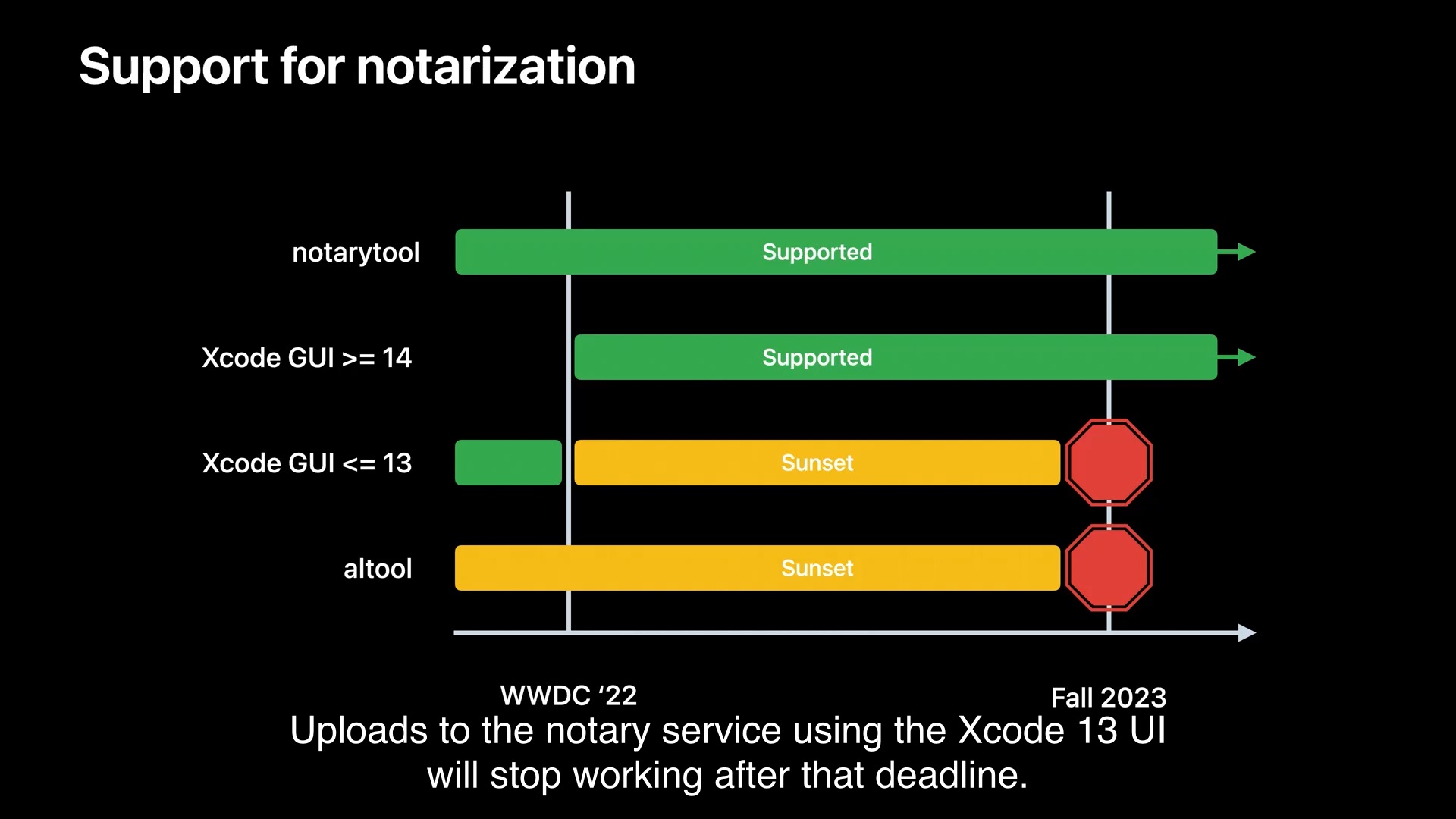 Support for notarization

notarytool
Supported

Xcode GUI >= 14
Supported

Xcode GUI <= 13
Sunset

altool
Sunset

WWDC ‘22
Fall 2023

Uploads to the notary service using the Xcode 13 UI will stop working after that deadline.